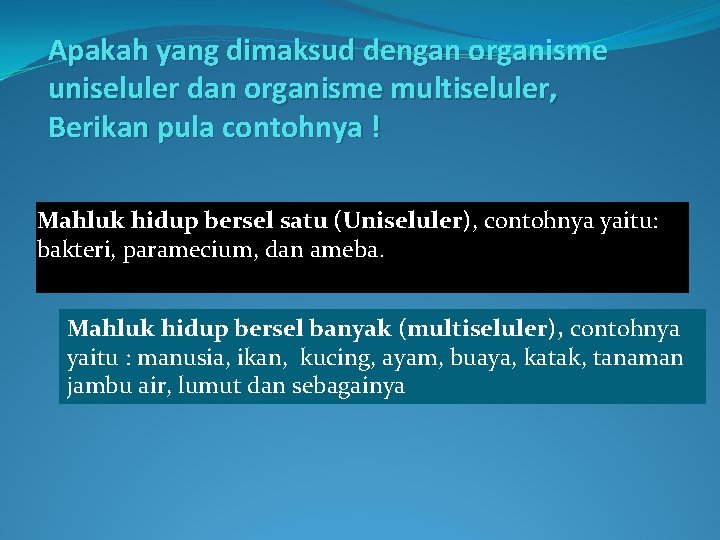 Apakah yang dimaksud dengan organisme uniseluler dan organisme multiseluler, Berikan pula contohnya !

Mahluk hidup bersel satu (Uniseluler), contohnya yaitu: bakteri, paramecium, dan ameba.

Mahluk hidup bersel banyak (multiseluler), contohnya yaitu : manusia, ikan, kucing, ayam, buaya, katak, tanaman jambu air, lumut dan sebagainya